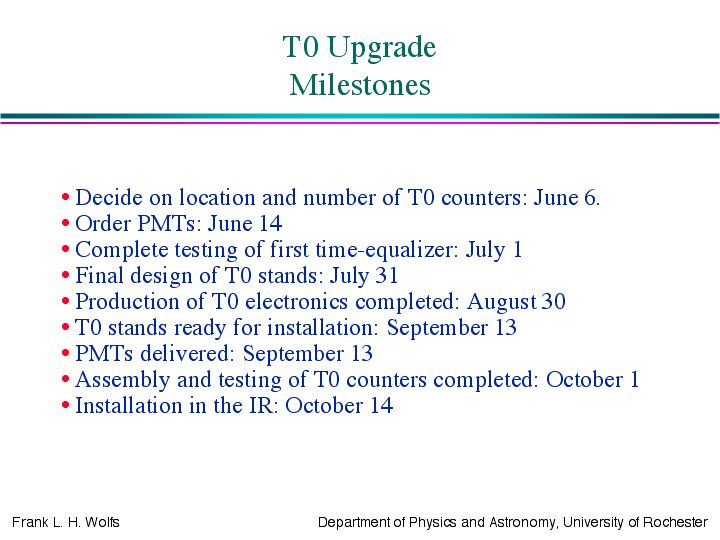 T0 Upgrade
Milestones

• Decide on location and number of T0 counters: June 6.
• Order PMTs: June 14
• Complete testing of first time-equalizer: July 1
• Final design of T0 stands: July 31
• Production of T0 electronics completed: August 30
• T0 stands ready for installation: September 13
• PMTs delivered: September 13
• Assembly and testing of T0 counters completed: October 1
• Installation in the IR: October 14

Frank L. H. Wolfs

Department of Physics and Astronomy, University of Rochester